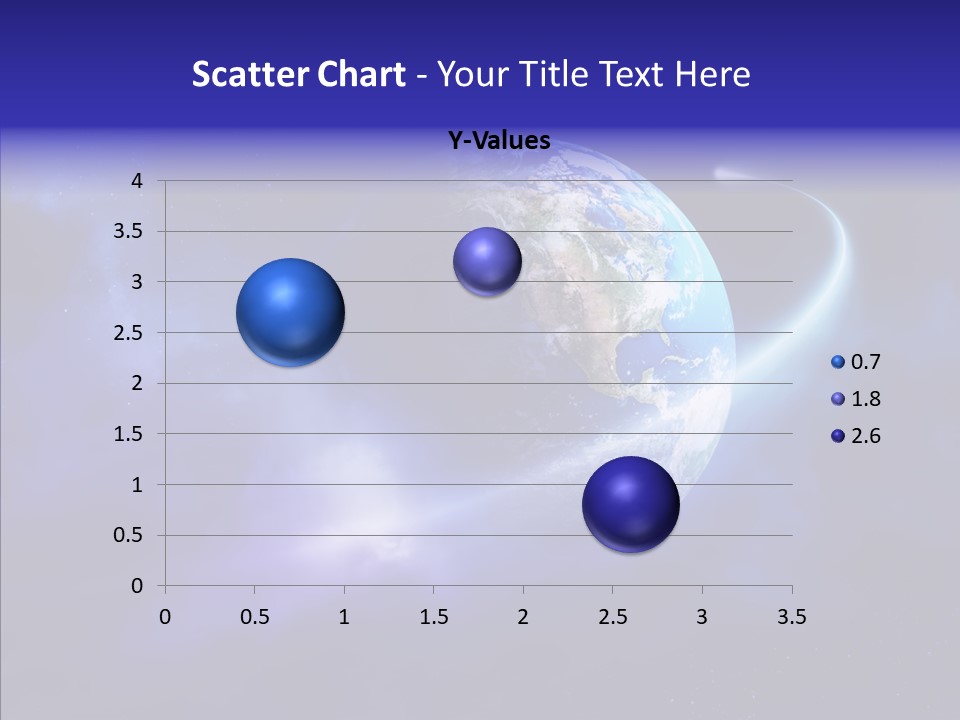 Scatter Chart - Your Title Text Here

Y-Values

4
3.5
3
2.5
2
1.5
1
0.5
0

0 0.5 1 1.5 2 2.5 3 3.5

0.7
1.8
2.6